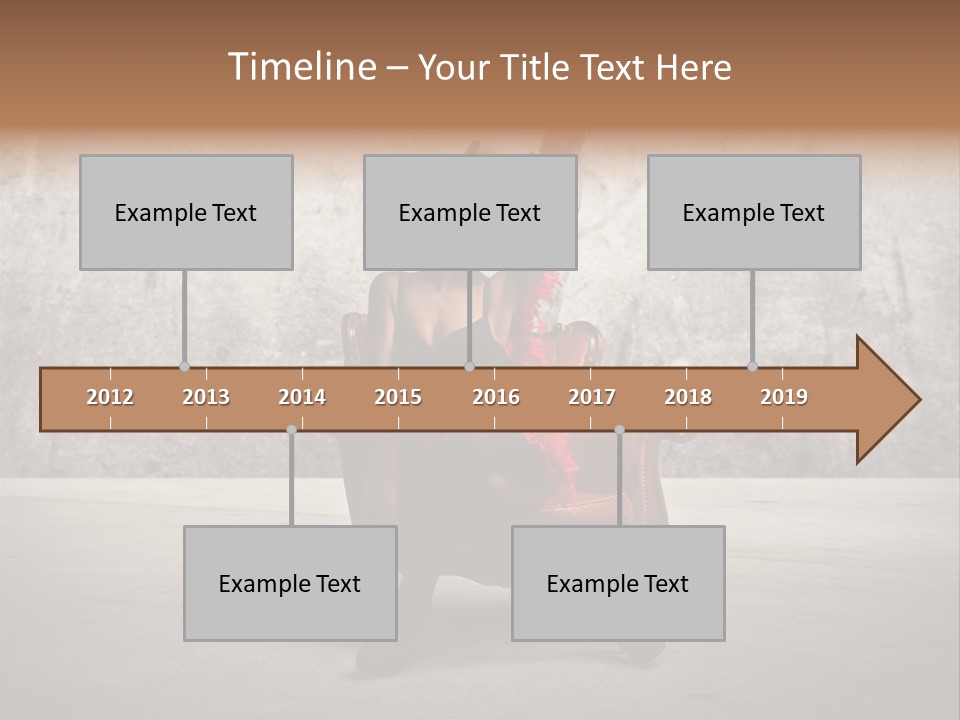 Timeline – Your Title Text Here

Example Text

Example Text

Example Text

2012 2013 2014 2015 2016 2017 2018 2019

Example Text

Example Text